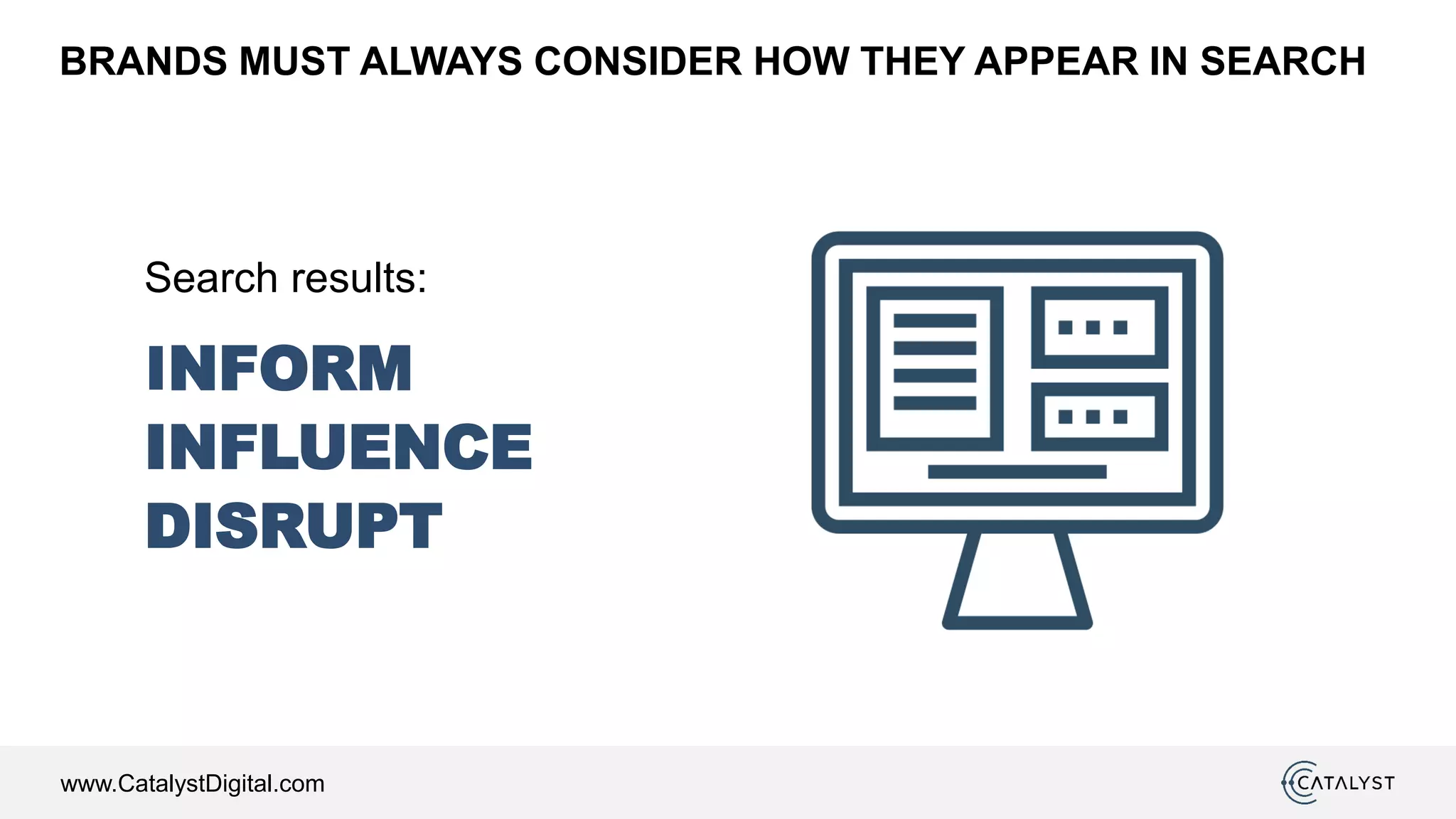 BRANDS MUST ALWAYS CONSIDER HOW THEY APPEAR IN SEARCH

Search results:

INFORM
INFLUENCE
DISRUPT

www.CatalystDigital.com

CATALYST